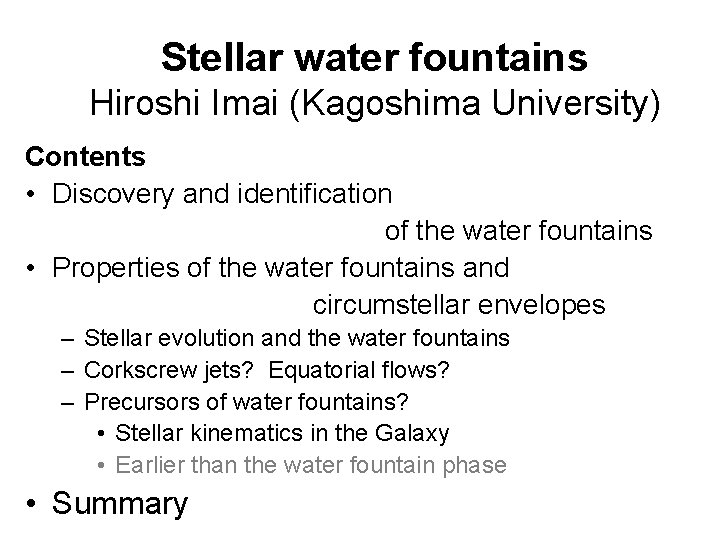 Stellar water fountains
Hiroshi Imai (Kagoshima University)

Contents
• Discovery and identification of the water fountains
• Properties of the water fountains and circumstellar envelopes
– Stellar evolution and the water fountains
– Corkscrew jets? Equatorial flows?
– Precursors of water fountains?
• Stellar kinematics in the Galaxy
• Earlier than the water fountain phase
• Summary